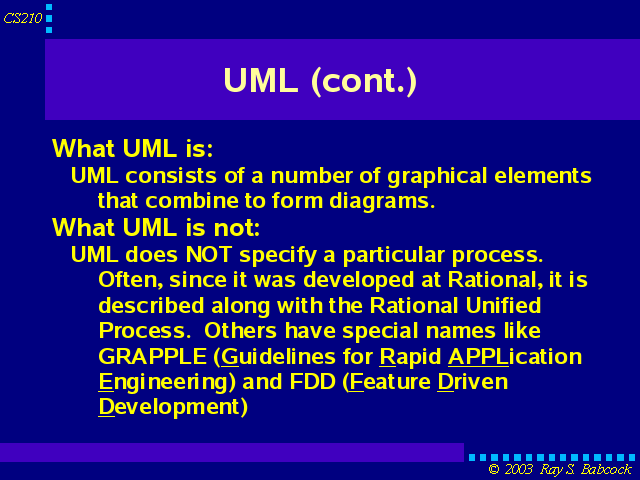 CS210

UML (cont.)

What UML is:

UML consists of a number of graphical elements that combine to form diagrams.

What UML is not:

UML does NOT specify a particular process. Often, since it was developed at Rational, it is described along with the Rational Unified Process. Others have special names like GRAPPLE (Guidelines for Rapid APPLication Engineering) and FDD (Feature Driven Development)

© 2003 Ray S. Babcock